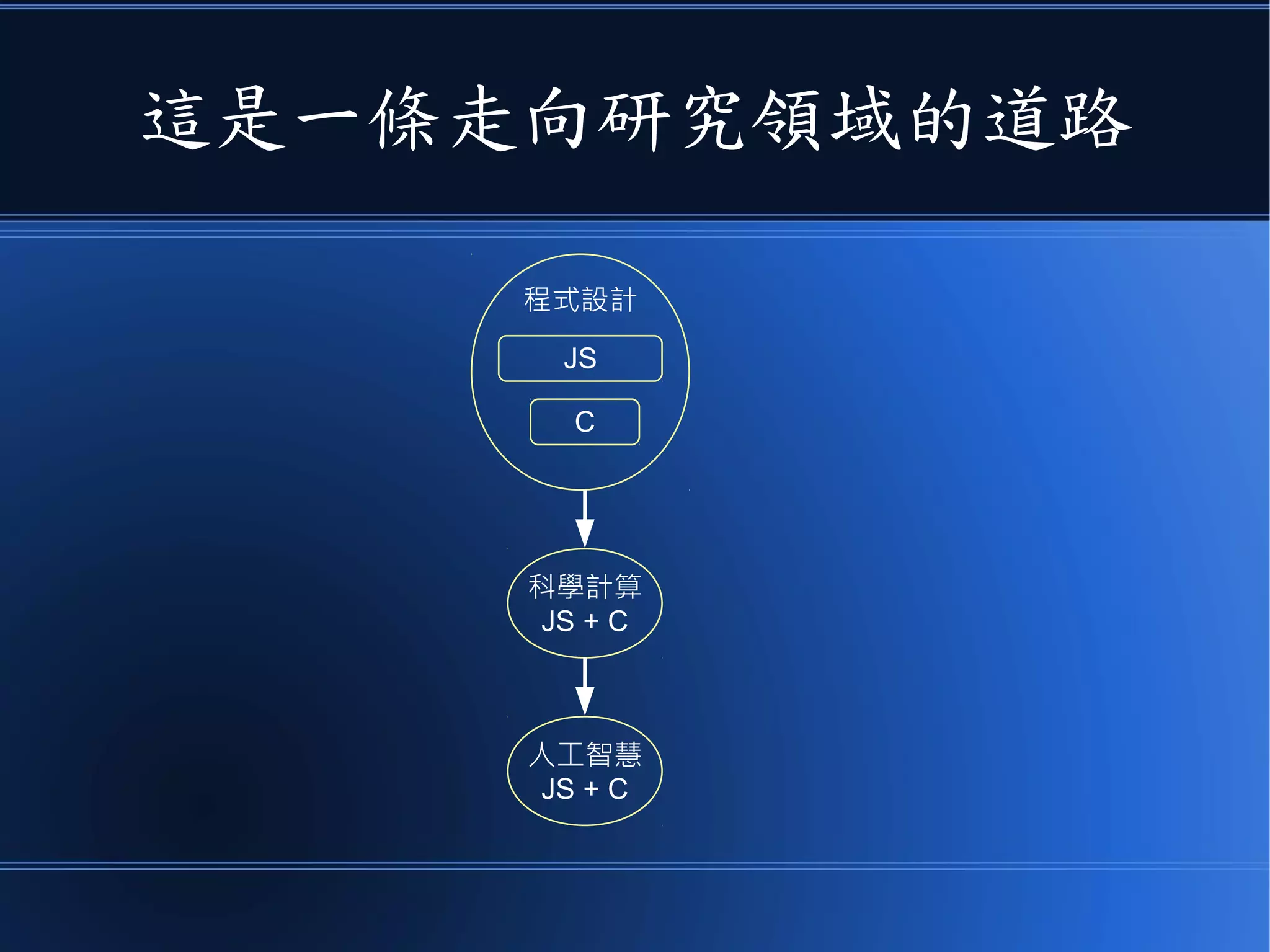 這是一條走向研究領域的道路

程式設計

JS

C

科學計算
JS + C

人工智慧
JS + C